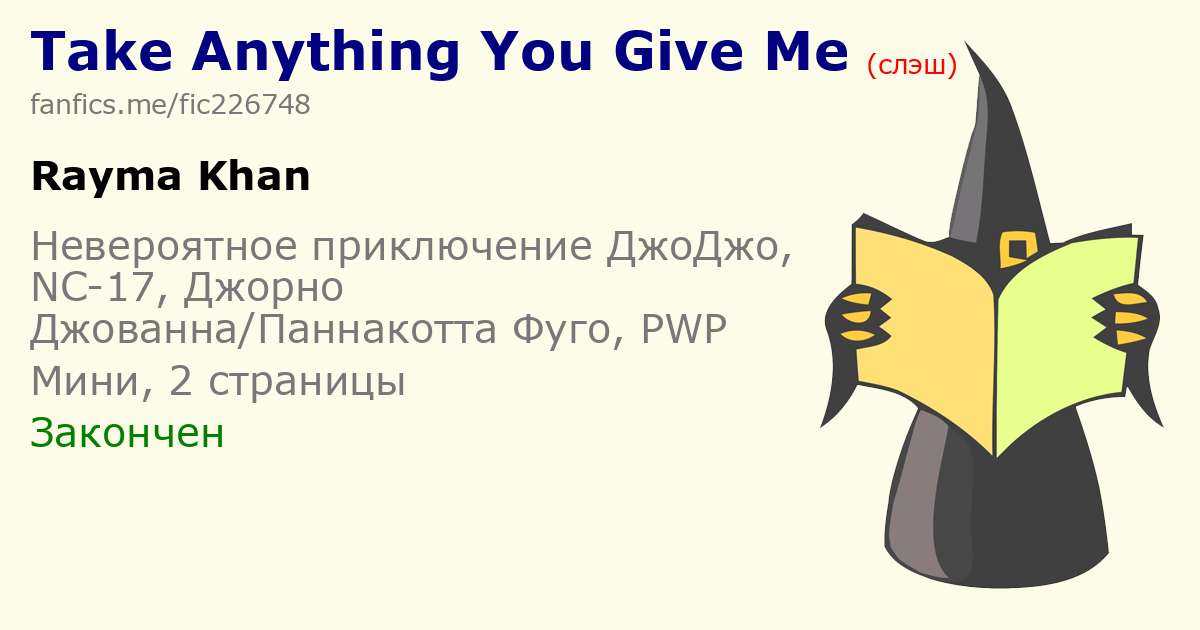 Take Anything You Give Me (слэш)

fanfics.me/fic226748

Rayma Khan

Невероятное приключение ДжоДжо, NC-17, Джорно Джованна/Паннакотта Фуго, PWP

Мини, 2 страницы

Закончен